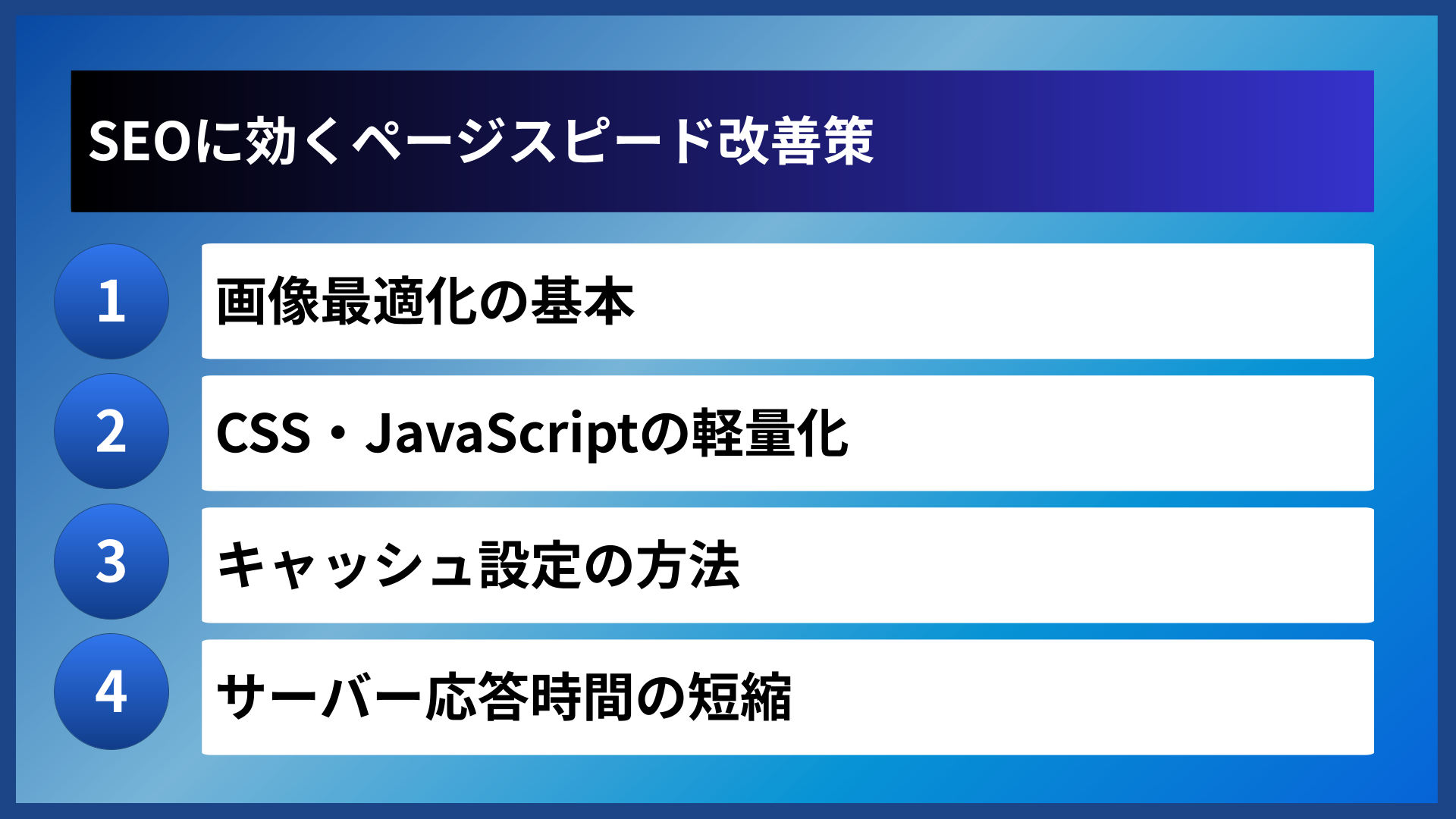 SEOに効くページスピード改善策

1 画像最適化の基本

2 CSS・JavaScriptの軽量化

3 キャッシュ設定の方法

4 サーバー応答時間の短縮